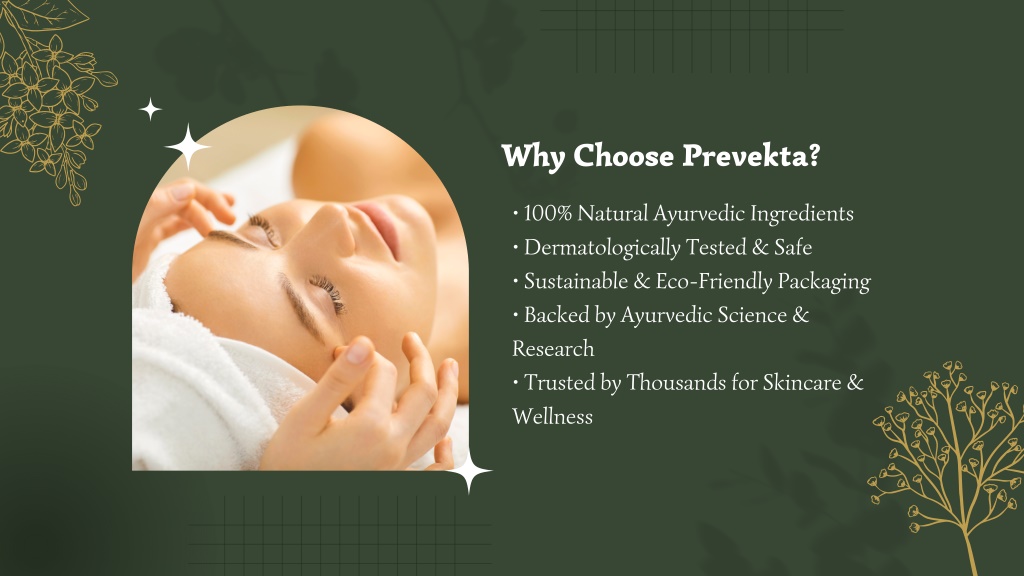 Why Choose Prevekta?

• 100% Natural Ayurvedic Ingredients
• Dermatologically Tested & Safe
• Sustainable & Eco-Friendly Packaging
• Backed by Ayurvedic Science & Research
• Trusted by Thousands for Skincare & Wellness